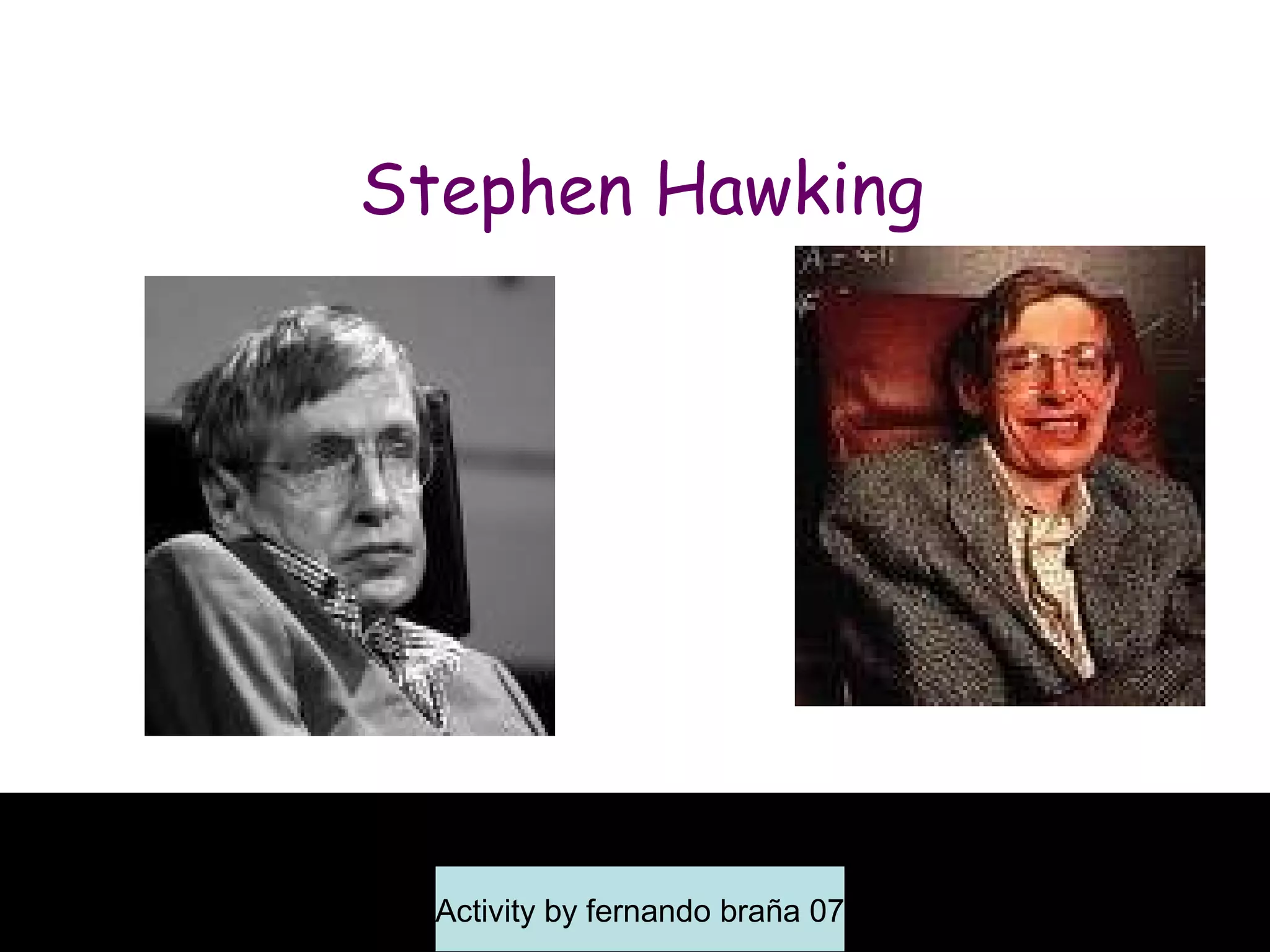 Stephen Hawking

Activity by fernando braña 07